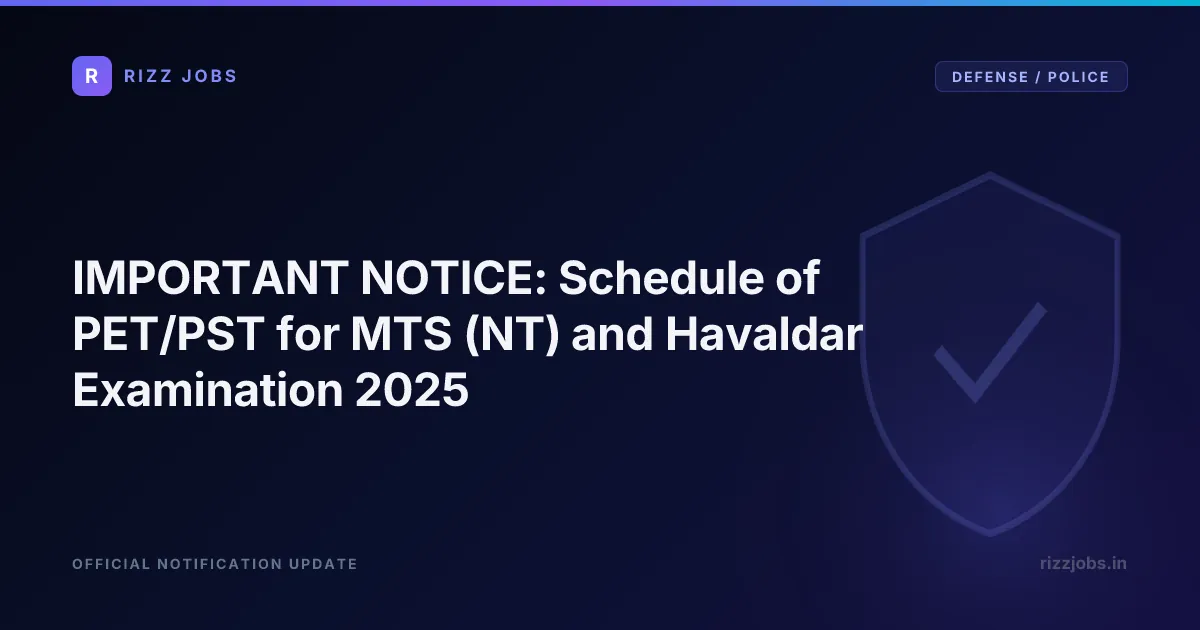 R RIZZ JOBS

DEFENSE / POLICE

IMPORTANT NOTICE: Schedule of PET/PST for MTS (NT) and Havaldar Examination 2025

OFFICIAL NOTIFICATION UPDATE

rizzjobs.in